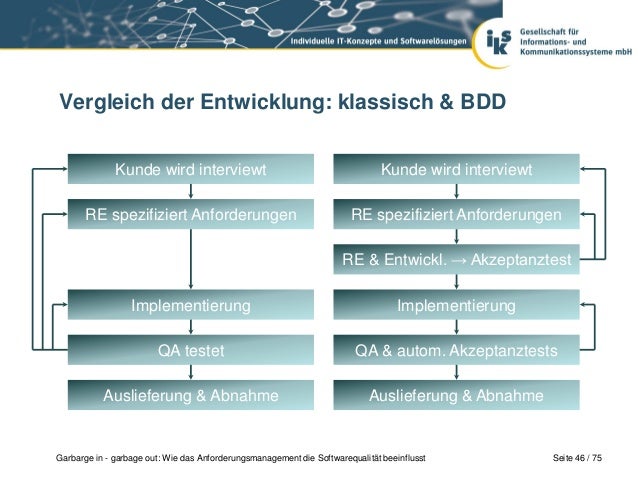 Individuelle IT-Konzepte und Softwarelösungen

iks

Gesellschaft für Informations- und Kommunikationssysteme mbH

Vergleich der Entwicklung: klassisch & BDD

Kunde wird interviewt

RE spezifiziert Anforderungen

Implementierung

QA testet

Auslieferung & Abnahme

Kunde wird interviewt

RE spezifiziert Anforderungen

RE & Entwickl. → Akzeptanztest

Implementierung

QA & autom. Akzeptanztests

Auslieferung & Abnahme

Garbarge in - garbage out: Wie das Anforderungsmanagement die Softwarequalität beeinflusst

Seite 46 / 75